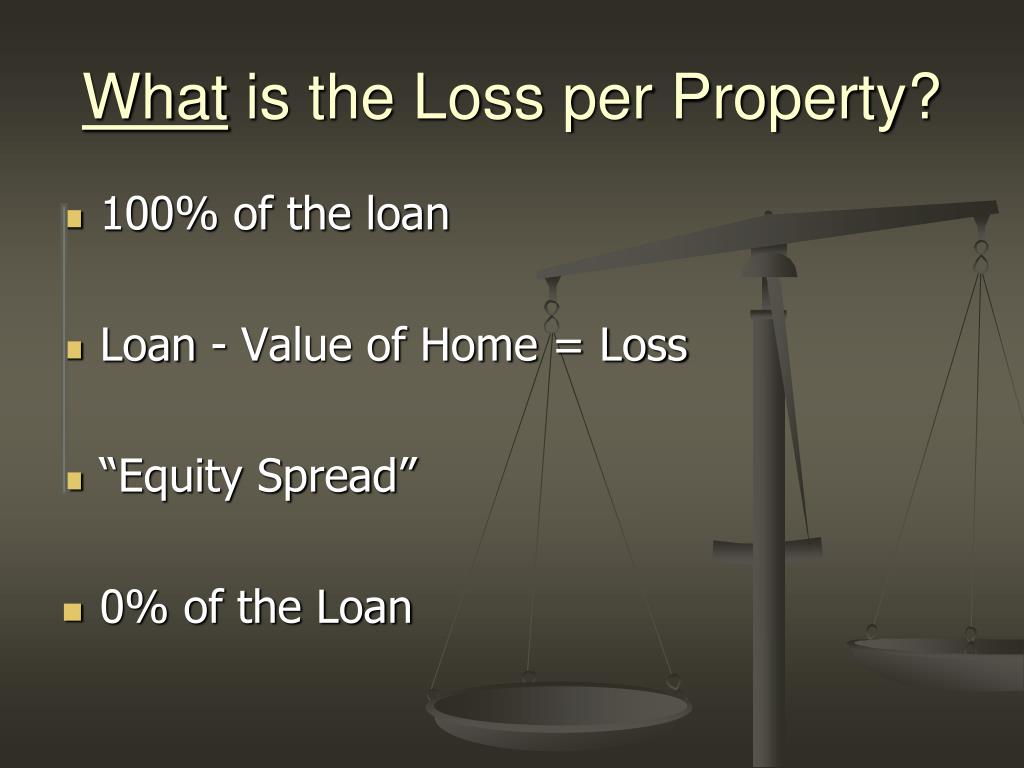 What is the Loss per Property?

100% of the loan

Loan - Value of Home = Loss

“Equity Spread”

0% of the Loan